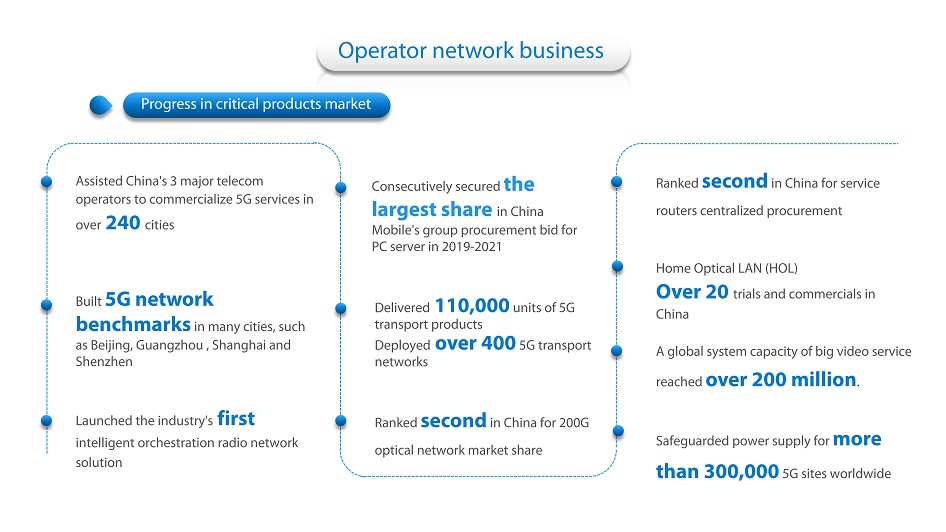 Operator network business

Progress in critical products market

Assisted China's 3 major telecom operators to commercialize 5G services in over 240 cities

Built 5G network benchmarks in many cities, such as Beijing, Guangzhou , Shanghai and Shenzhen

Launched the industry's first intelligent orchestration radio network solution

Consecutively secured the largest share in China Mobile's group procurement bid for PC server in 2019-2021

Delivered 110,000 units of 5G transport products
Deployed over 400 5G transport networks

Ranked second in China for 200G optical network market share

Ranked second in China for service routers centralized procurement

Home Optical LAN (HOL)
Over 20 trials and commercials in China

A global system capacity of big video service reached over 200 million.

Safeguarded power supply for more than 300,000 5G sites worldwide